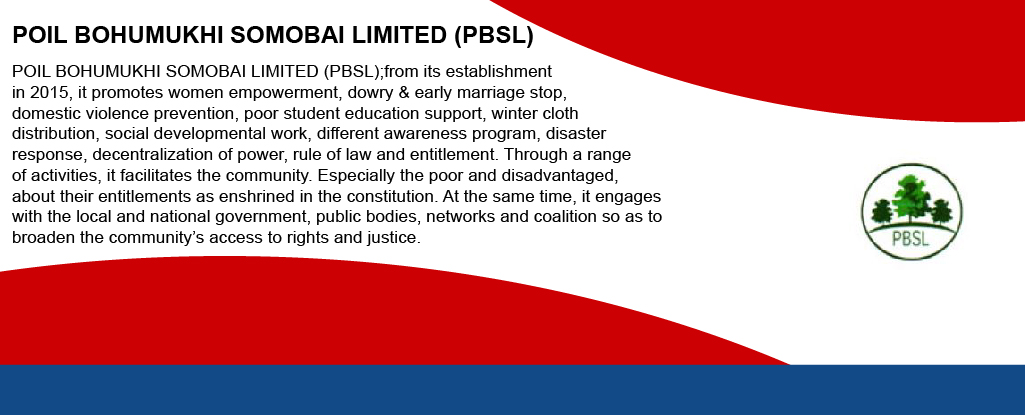 POIL BOHUMUKHI SOMOBAI LIMITED (PBSL)

POIL BOHUMUKHI SOMOBAI LIMITED (PBSL);from its establishment in 2015, it promotes women empowerment, dowry & early marriage stop, domestic violence prevention, poor student education support, winter cloth distribution, social developmental work, different awareness program, disaster response, decentralization of power, rule of law and entitlement. Through a range of activities, it facilitates the community. Especially the poor and disadvantaged, about their entitlements as enshrined in the constitution. At the same time, it engages with the local and national government, public bodies, networks and coalition so as to broaden the community's access to rights and justice.

PBSL